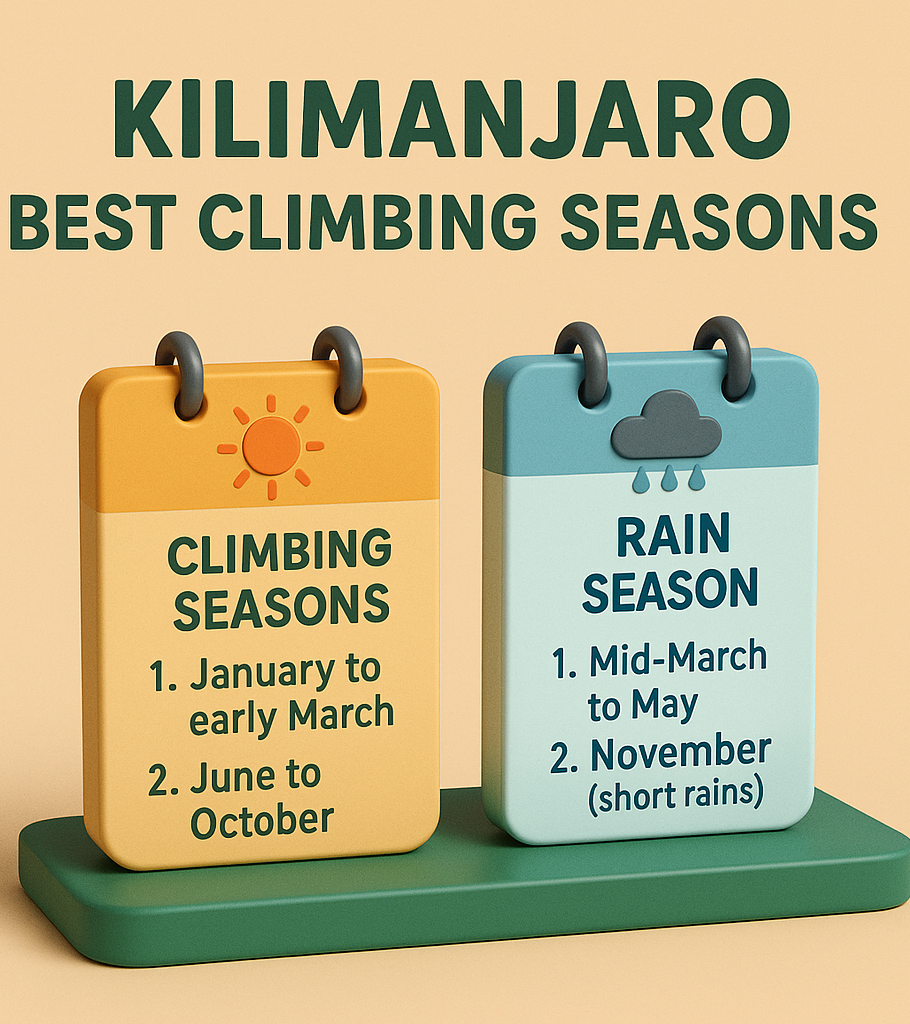 KILIMANJARO
BEST CLIMBING SEASONS

CLIMBING SEASONS
1. January to early March
2. June to October

RAIN SEASON
1. Mid-March to May
2. November (short rains)